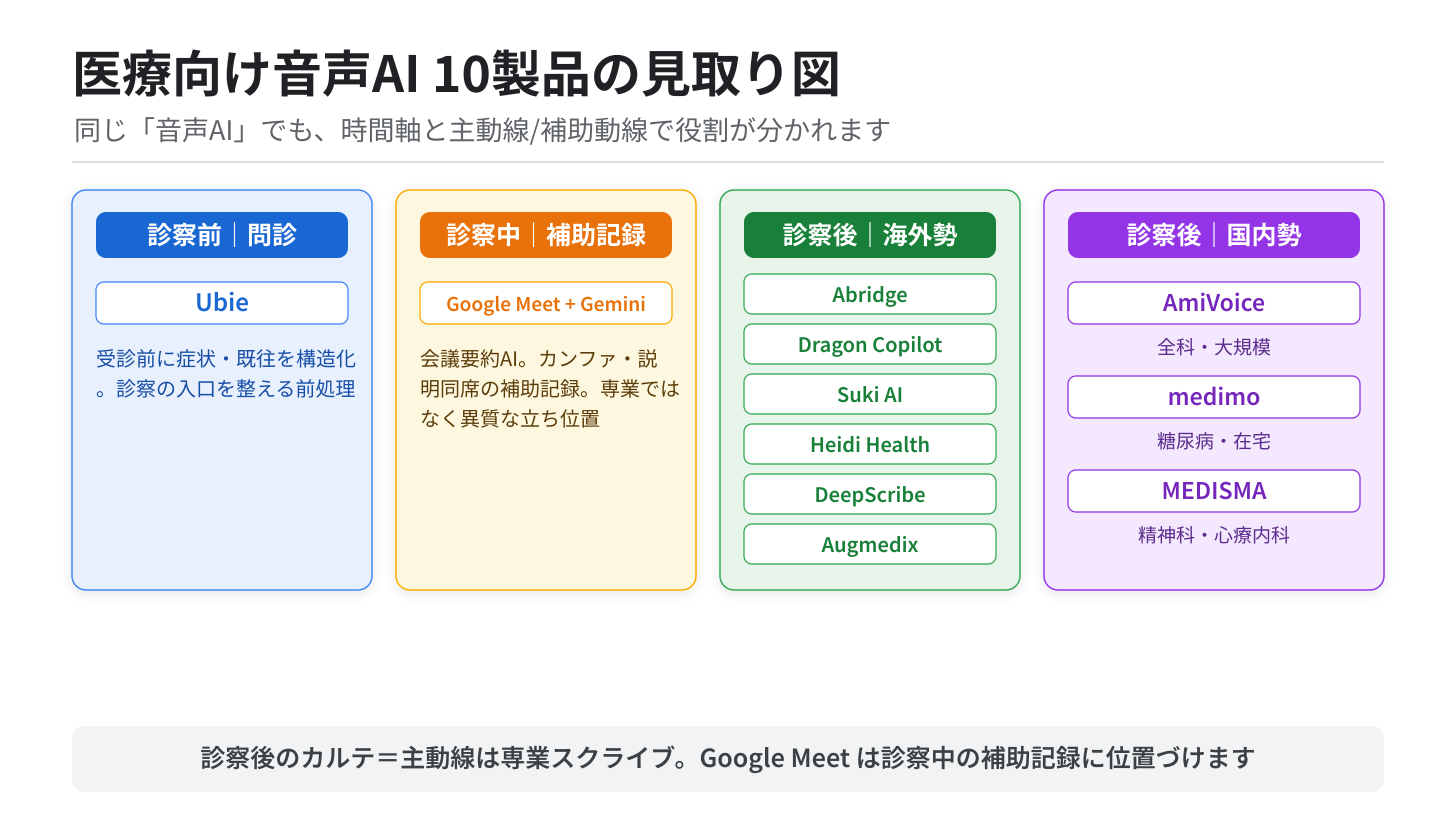 医療向け音声AI 10製品の見取り図

同じ「音声AI」でも、時間軸と主動線/補助動線で役割が分かれます

診察前｜問診

Ubie

受診前に症状・既往を構造化。診察の入口を整える前処理

診察中｜補助記録

Google Meet + Gemini

会議要約AI。カンファ・説明同席の補助記録。専業ではなく異質な立ち位置

診察後｜海外勢

Abridge

Dragon Copilot

Suki AI

Heidi Health

DeepScribe

Augmedix

診察後｜国内勢

AmiVoice

全科・大規模

medimo

糖尿病・在宅

MEDISMA

精神科・心療内科

診察後のカルテ＝主動線は専業スクライブ。Google Meet は診察中の補助記録に位置づけます